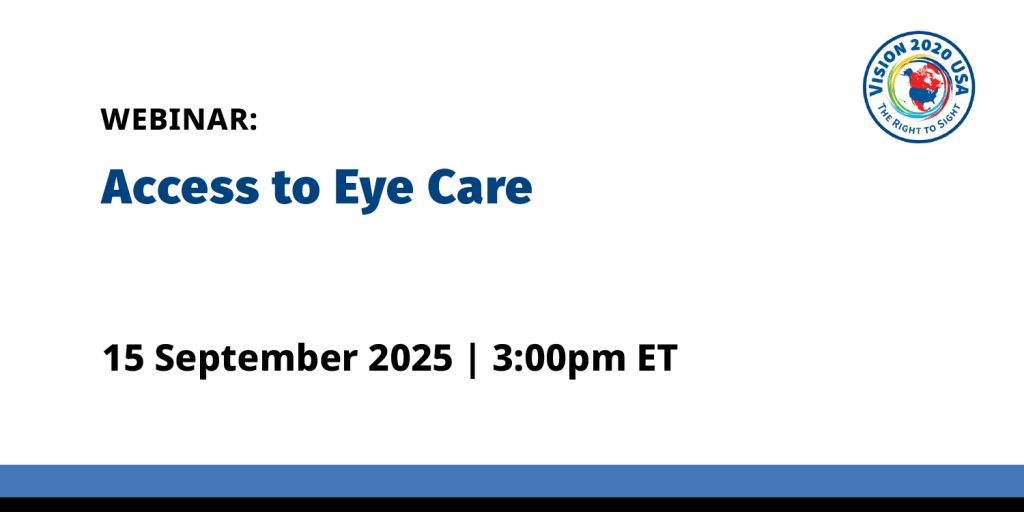 VISION 2020 USA
THE RIGHT TO SIGHT

WEBINAR:

Access to Eye Care

15 September 2025 | 3:00pm ET